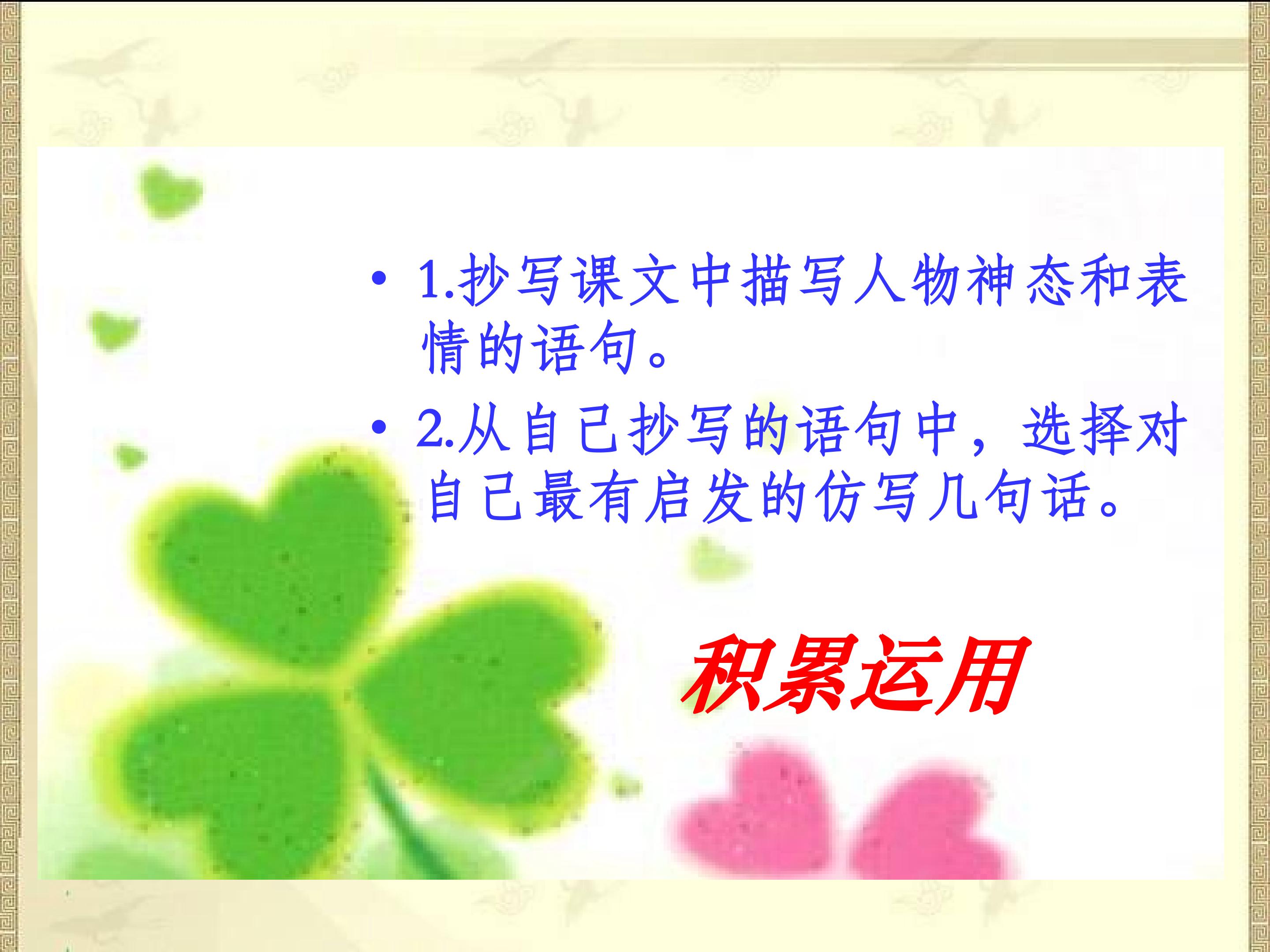 • 1.抄写课文中描写人物神态和表情的语句。

• 2.从自己抄写的语句中，选择对自己最有启发的仿写几句话。

积累运用